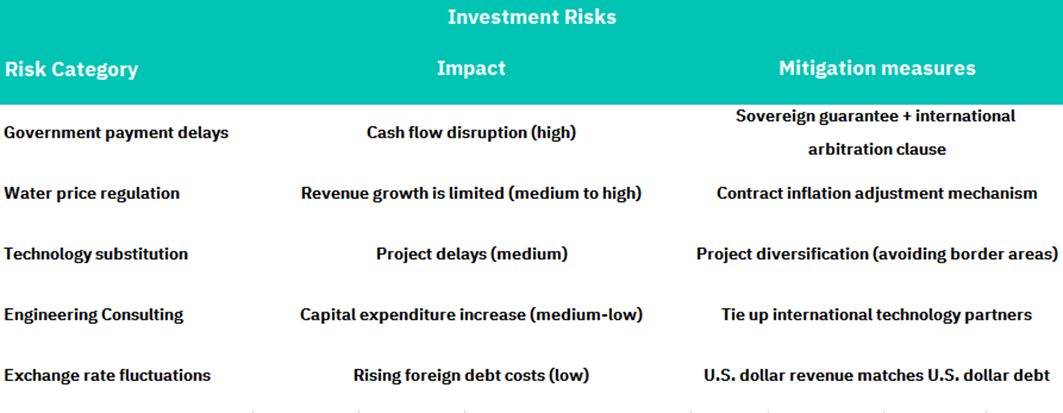 Investment Risks

| Risk Category | Impact | Mitigation measures |
|---|---|---|
| Government payment delays | Cash flow disruption (high) | Sovereign guarantee + international arbitration clause |
| Water price regulation | Revenue growth is limited (medium to high) | Contract inflation adjustment mechanism |
| Technology substitution | Project delays (medium) | Project diversification (avoiding border areas) |
| Engineering Consulting | Capital expenditure increase (medium-low) | Tie up international technology partners |
| Exchange rate fluctuations | Rising foreign debt costs (low) | U.S. dollar revenue matches U.S. dollar debt |